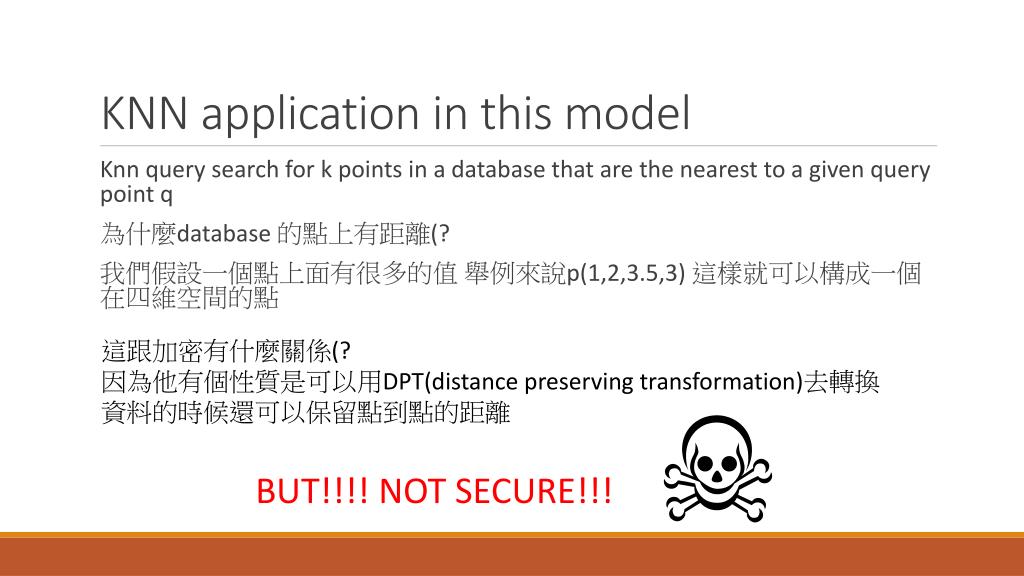 KNN application in this model

Knn query search for k points in a database that are the nearest to a given query point q

為什麼database 的點上有距離(?

我們假設一個點上面有很多的值 舉例來說p(1,2,3.5,3) 這樣就可以構成一個在四維空間的點

這跟加密有什麼關係(?
因為他有個性質是可以用DPT(distance preserving transformation)去轉換資料的時候還可以保留點到點的距離

BUT!!!! NOT SECURE!!!